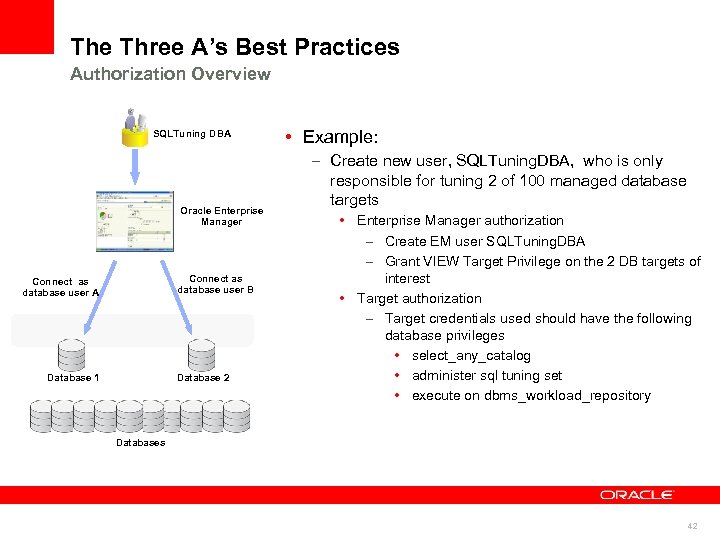 The Three A's Best Practices
Authorization Overview

SQLTuning DBA

Oracle Enterprise Manager

Connect as database user A

Connect as database user B

Database 1

Database 2

Databases

• Example:
– Create new user, SQLTuningDBA, who is only responsible for tuning 2 of 100 managed database targets
• Enterprise Manager authorization
– Create EM user SQLTuningDBA
– Grant VIEW Target Privilege on the 2 DB targets of interest
• Target authorization
– Target credentials used should have the following database privileges
• select_any_catalog
• administer sql tuning set
• execute on dbms_workload_repository

ORACLE

42